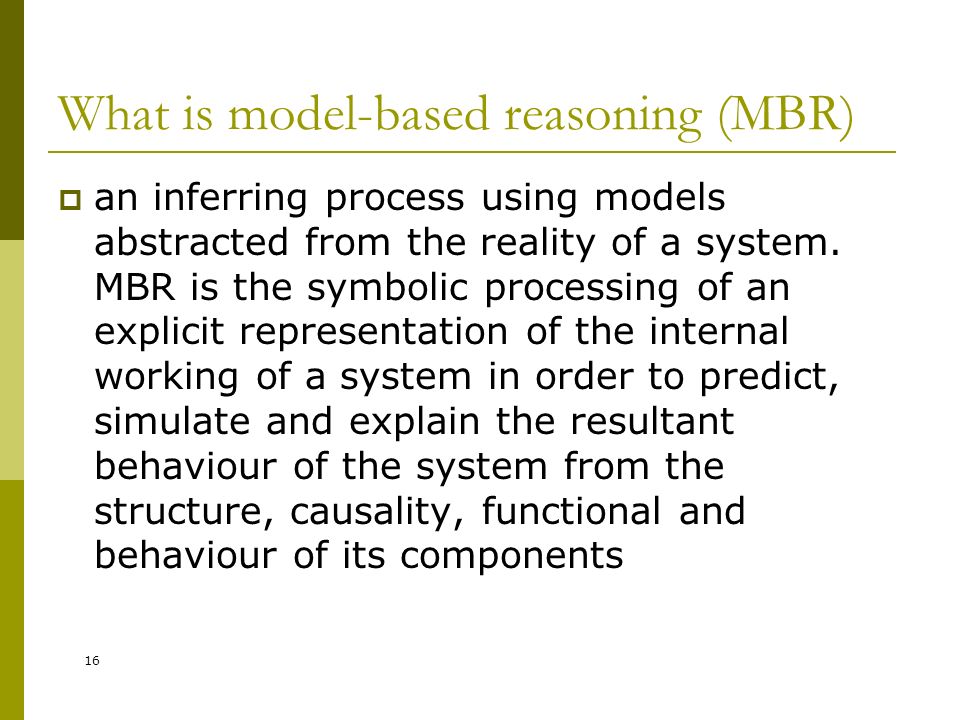 What is model-based reasoning (MBR)

an inferring process using models abstracted from the reality of a system. MBR is the symbolic processing of an explicit representation of the internal working of a system in order to predict, simulate and explain the resultant behaviour of the system from the structure, causality, functional and behaviour of its components

16